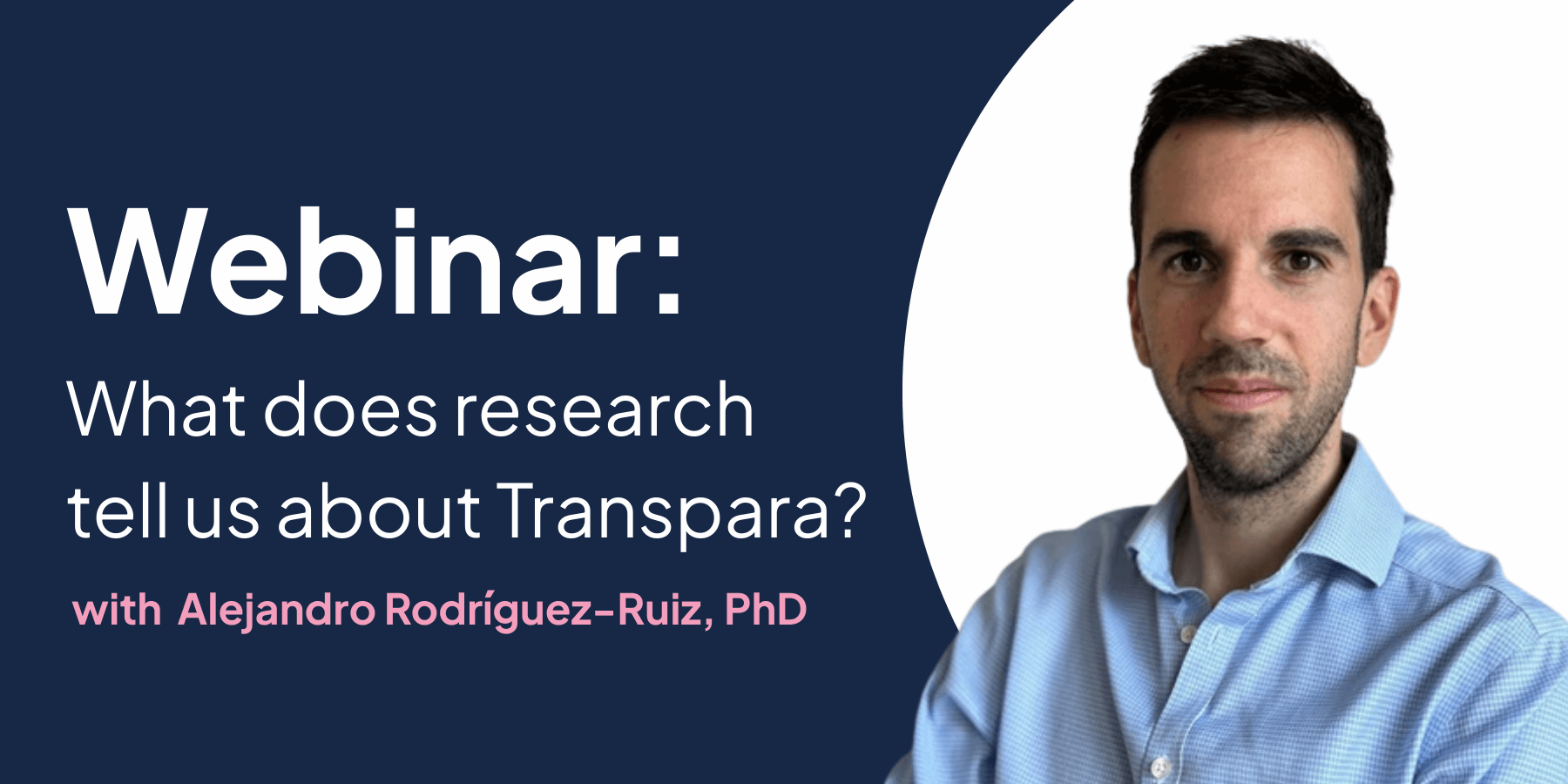 Webinar:
What does research tell us about Transpara?
with Alejandro Rodríguez-Ruiz, PhD